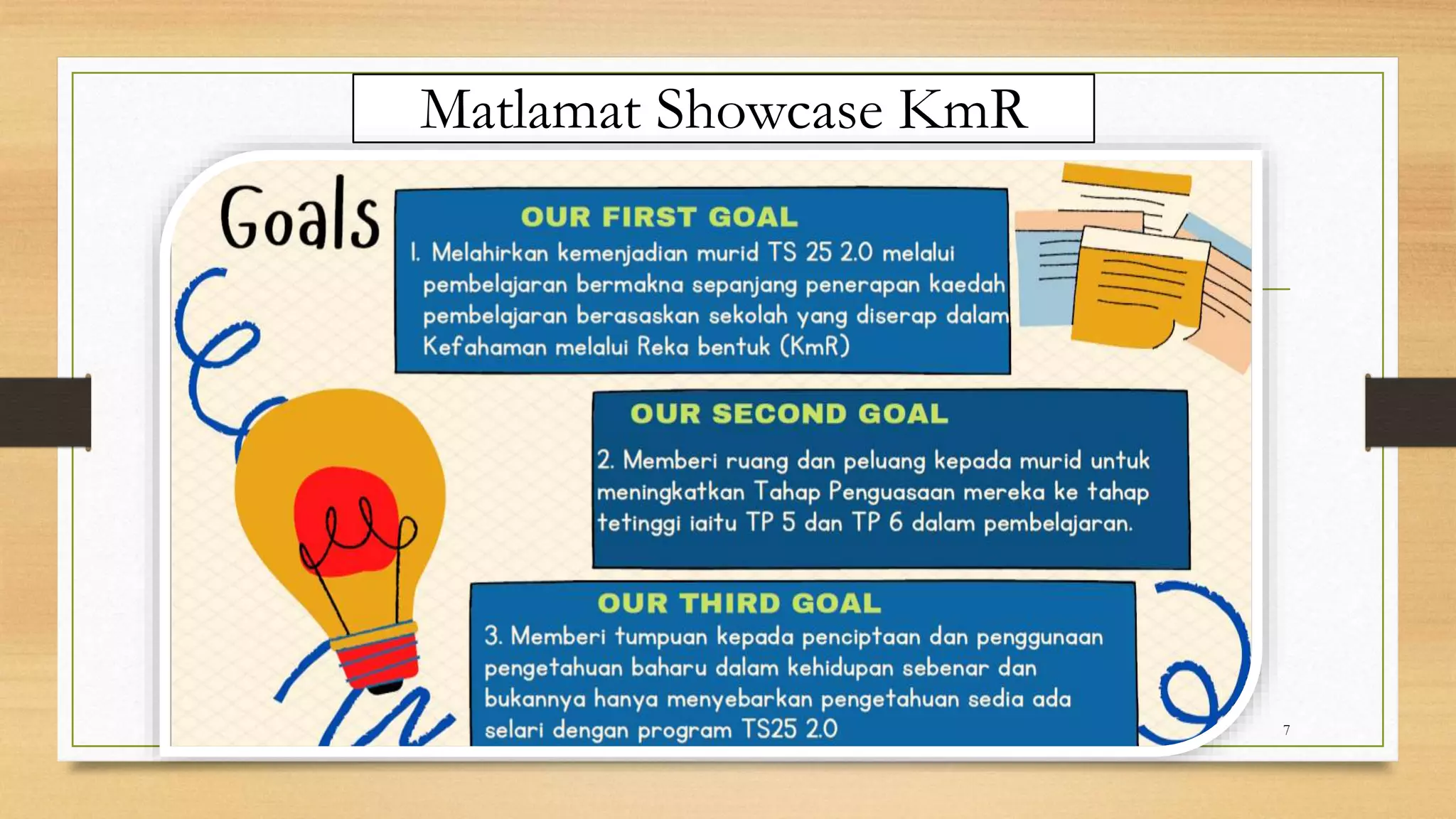 Matlamat Showcase KmR

Goals

OUR FIRST GOAL

1. Melahirkan kemenjadian murid TS 25 2.0 melalui pembelajaran bermakna sepanjang penerapan kaedah pembelajaran berasaskan sekolah yang diserap dalam Kefahaman melalui Reka bentuk (KmR)

OUR SECOND GOAL

2. Memberi ruang dan peluang kepada murid untuk meningkatkan Tahap Penguasaan mereka ke tahap tetinggi iaitu TP 5 dan TP 6 dalam pembelajaran.

OUR THIRD GOAL

3. Memberi tumpuan kepada penciptaan dan penggunaan pengetahuan baharu dalam kehidupan sebenar dan bukannya hanya menyebarkan pengetahuan sedia ada selari dengan program TS25 2.0

7